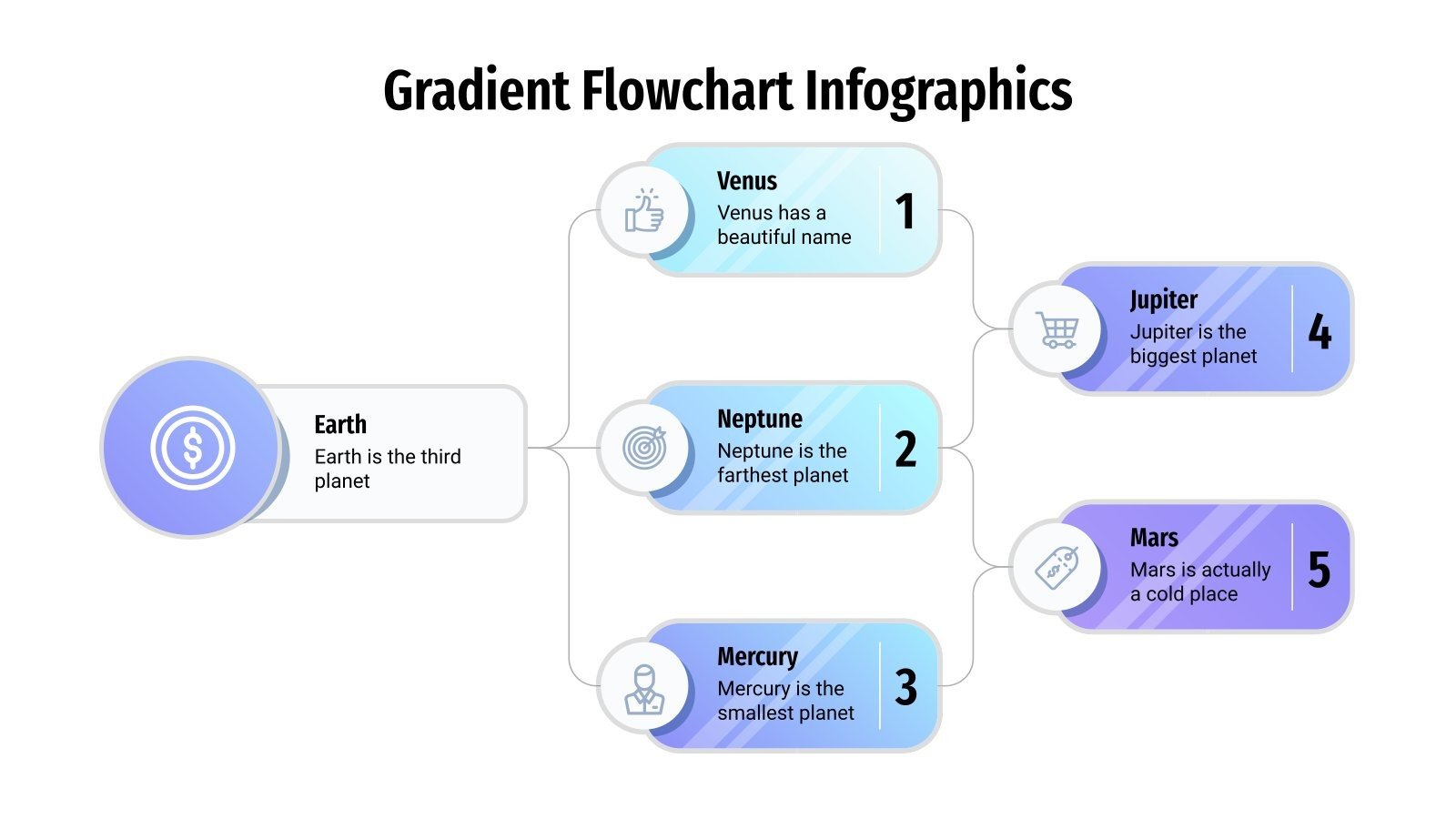 Gradient Flowchart Infographics

Earth
Earth is the third planet

Venus
Venus has a beautiful name
1

Neptune
Neptune is the farthest planet
2

Mercury
Mercury is the smallest planet
3

Jupiter
Jupiter is the biggest planet
4

Mars
Mars is actually a cold place
5